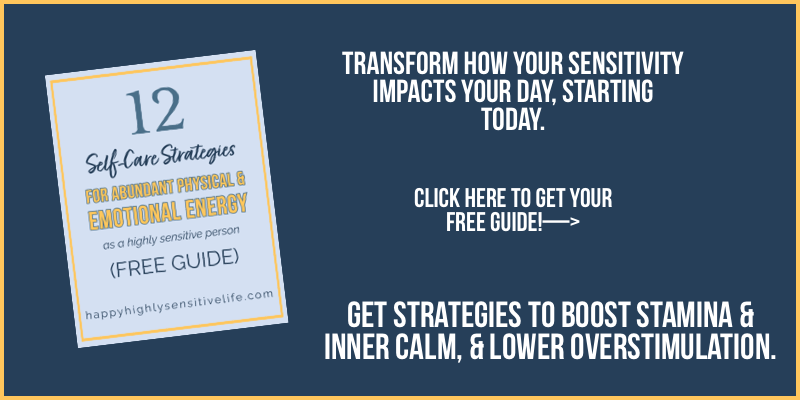 12

Self-Care Strategies

FOR ABUNDANT PHYSICAL &

EMOTIONAL ENERGY

as a highly sensitive person

(FREE GUIDE)

happyhighlysensitivelife.com

TRANSFORM HOW YOUR SENSITIVITY IMPACTS YOUR DAY, STARTING TODAY.

CLICK HERE TO GET YOUR FREE GUIDE!—>

GET STRATEGIES TO BOOST STAMINA & INNER CALM, & LOWER OVERSTIMULATION.